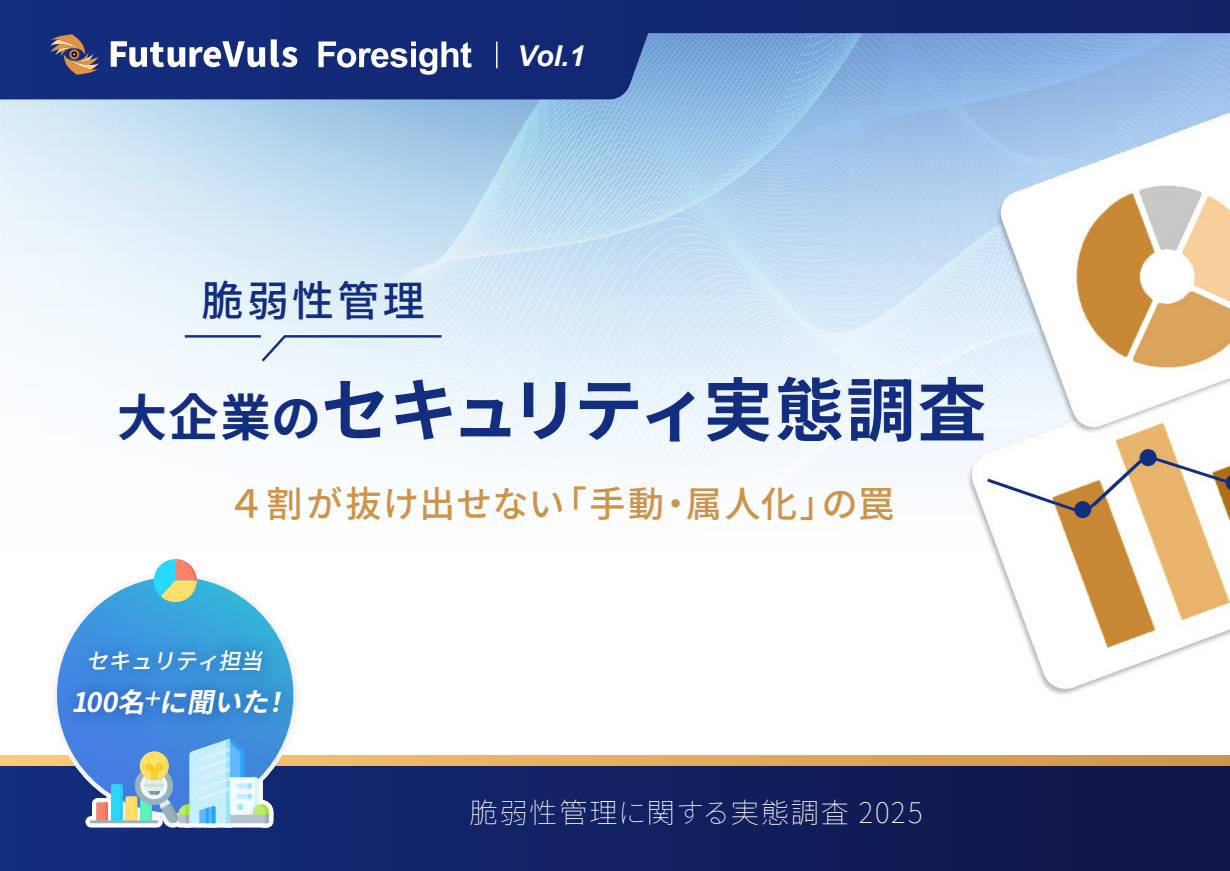 FutureVuls Foresight | Vol.1

脆弱性管理

大企業のセキュリティ実態調査

４割が抜け出せない「手動・属人化」の罠

セキュリティ担当
100名⁺に聞いた！

脆弱性管理に関する実態調査 2025